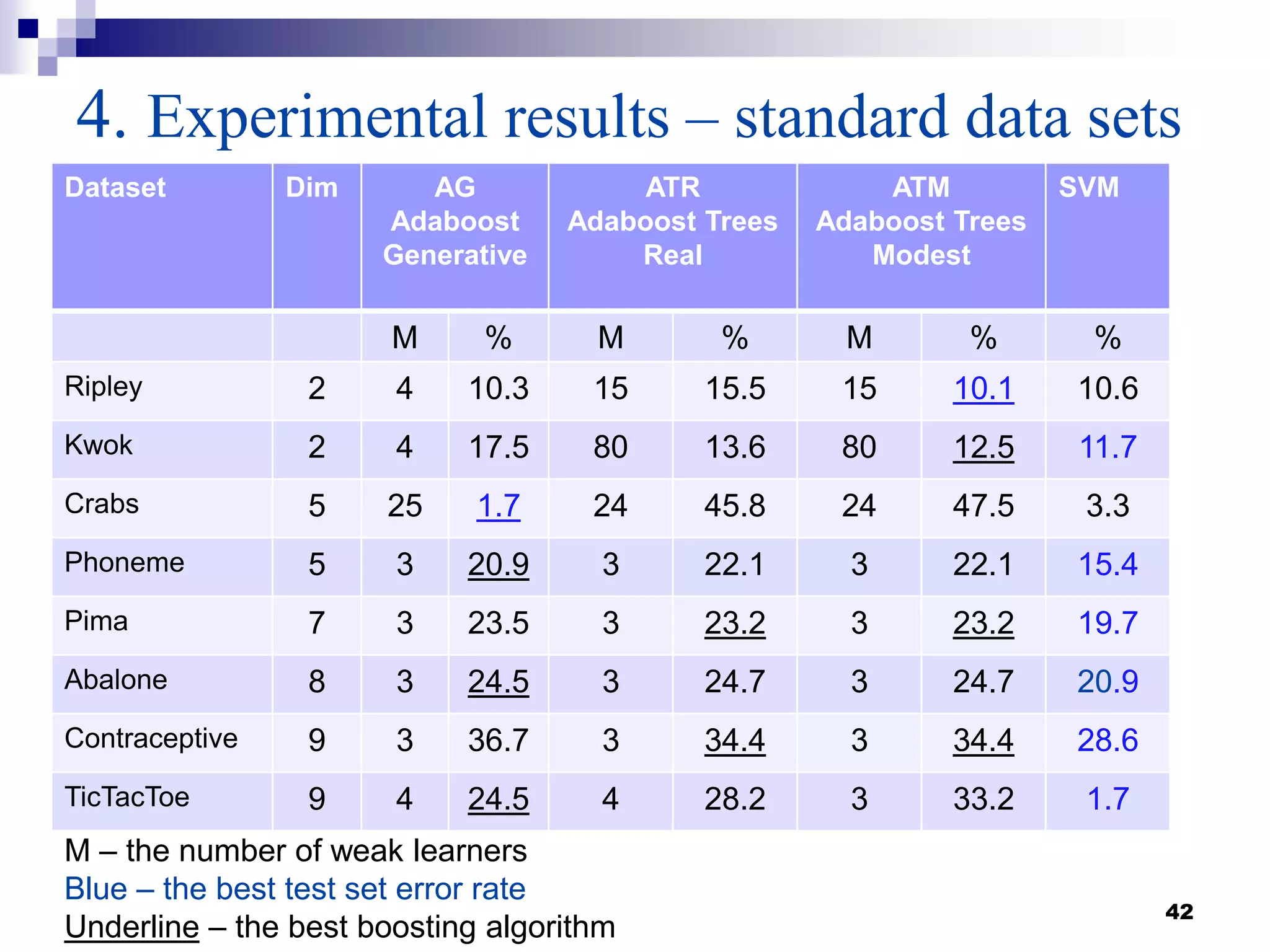 4. Experimental results – standard data sets

| Dataset | Dim | AG Adaboost Generative | | ATR Adaboost Trees Real | | ATM Adaboost Trees Modest | | SVM |
|---|---|---|---|---|---|---|---|---|
| | | M | % | M | % | M | % | % |
| Ripley | 2 | 4 | 10.3 | 15 | 15.5 | 15 | 10.1 | 10.6 |
| Kwok | 2 | 4 | 17.5 | 80 | 13.6 | 80 | 12.5 | 11.7 |
| Crabs | 5 | 25 | 1.7 | 24 | 45.8 | 24 | 47.5 | 3.3 |
| Phoneme | 5 | 3 | 20.9 | 3 | 22.1 | 3 | 22.1 | 15.4 |
| Pima | 7 | 3 | 23.5 | 3 | 23.2 | 3 | 23.2 | 19.7 |
| Abalone | 8 | 3 | 24.5 | 3 | 24.7 | 3 | 24.7 | 20.9 |
| Contraceptive | 9 | 3 | 36.7 | 3 | 34.4 | 3 | 34.4 | 28.6 |
| TicTacToe | 9 | 4 | 24.5 | 4 | 28.2 | 3 | 33.2 | 1.7 |

M – the number of weak learners
Blue – the best test set error rate
Underline – the best boosting algorithm

42